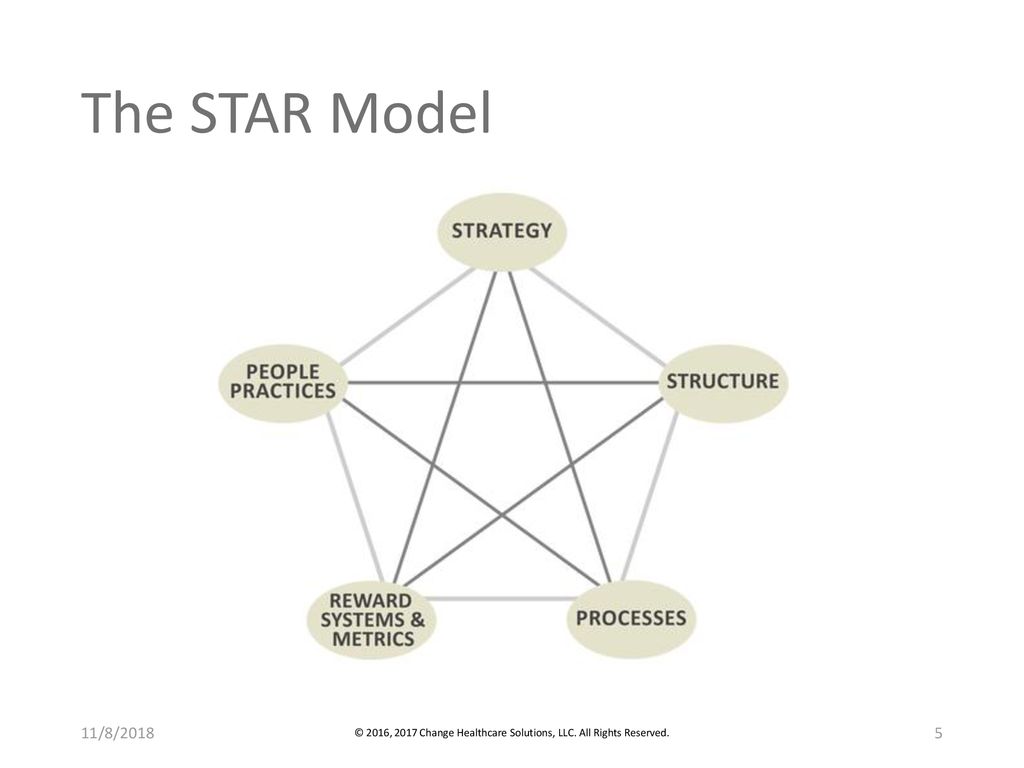 The STAR Model

STRATEGY

PEOPLE PRACTICES

STRUCTURE

REWARD SYSTEMS & METRICS

PROCESSES

11/8/2018

© 2016, 2017 Change Healthcare Solutions, LLC. All Rights Reserved.

5